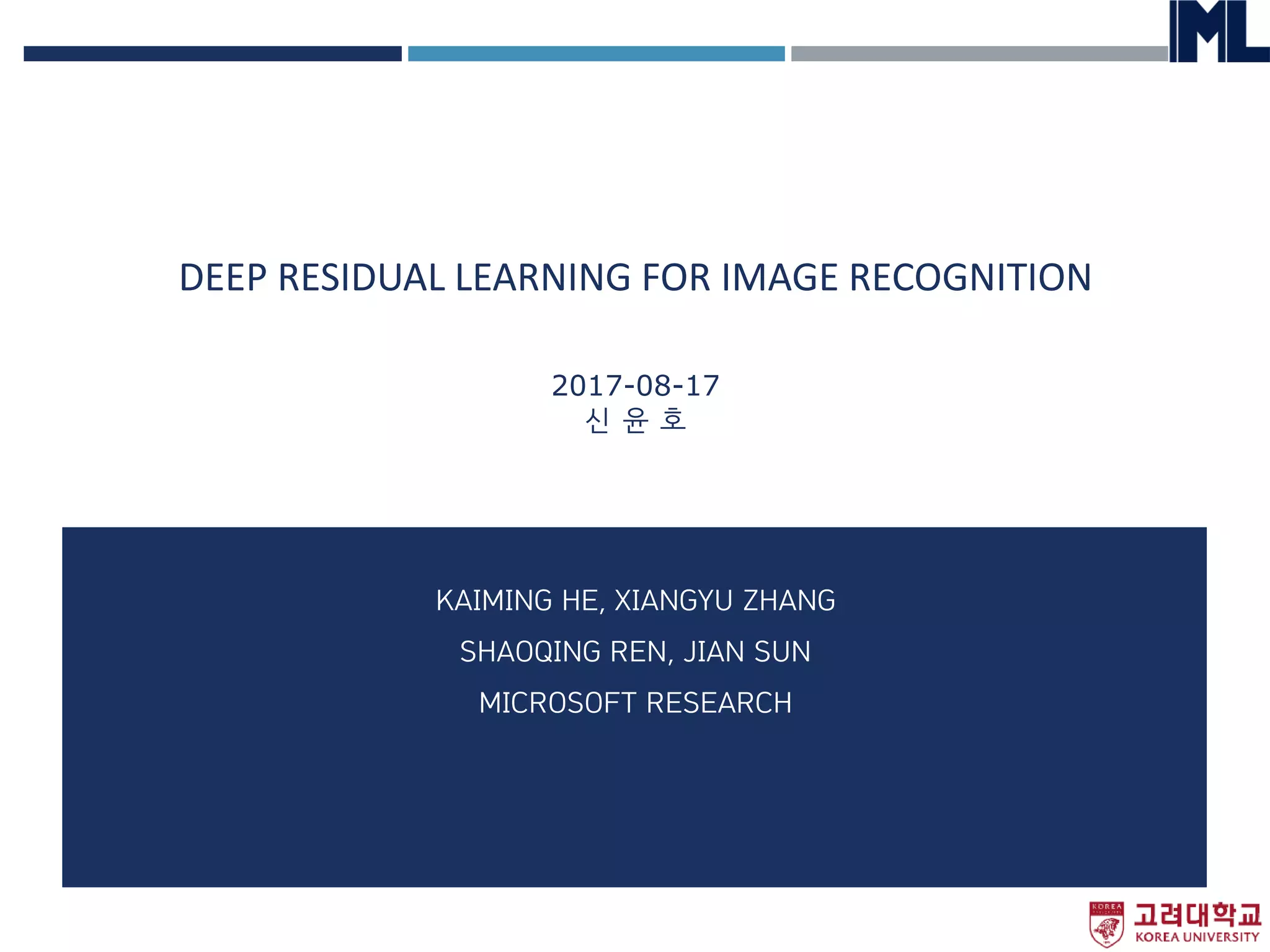 IML

DEEP RESIDUAL LEARNING FOR IMAGE RECOGNITION

2017-08-17
신 윤 호

KAIMING HE, XIANGYU ZHANG

SHAOQING REN, JIAN SUN

MICROSOFT RESEARCH

KOREA
고려대학교
KOREA UNIVERSITY